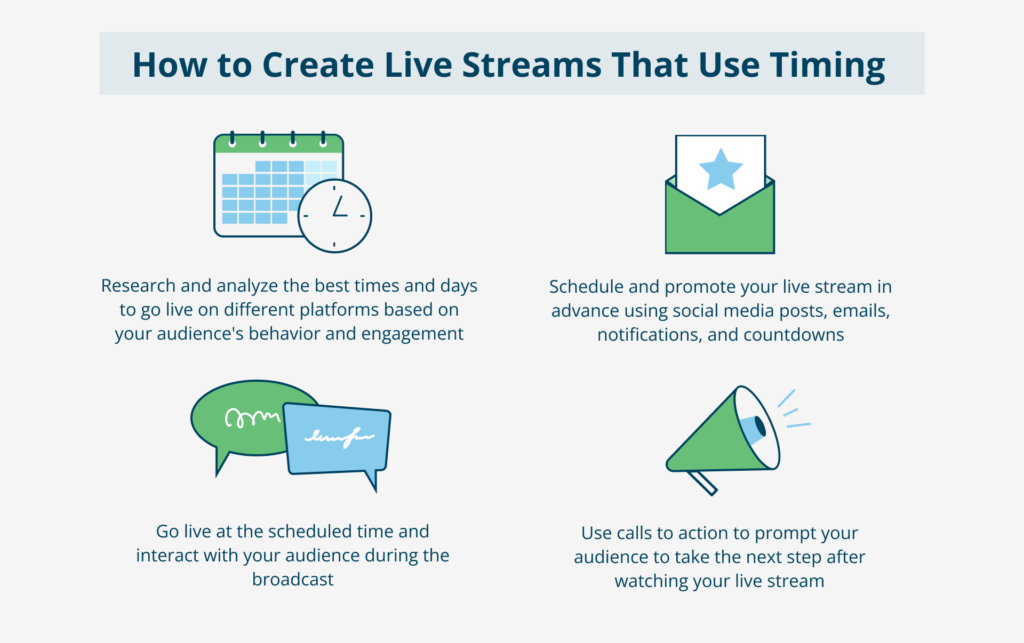 How to Create Live Streams That Use Timing

Research and analyze the best times and days to go live on different platforms based on your audience's behavior and engagement

Schedule and promote your live stream in advance using social media posts, emails, notifications, and countdowns

Go live at the scheduled time and interact with your audience during the broadcast

Use calls to action to prompt your audience to take the next step after watching your live stream